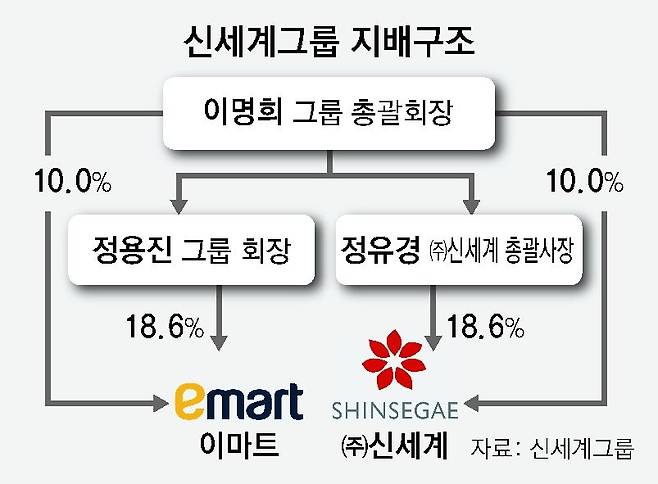 신세계그룹 지배구조

이명희 그룹 총괄회장

10.0%

10.0%

정용진 그룹 회장

정유경 ㈜신세계 총괄사장

18.6%

18.6%

emart

이마트

SHINSEGAE

㈜신세계

자료: 신세계그룹